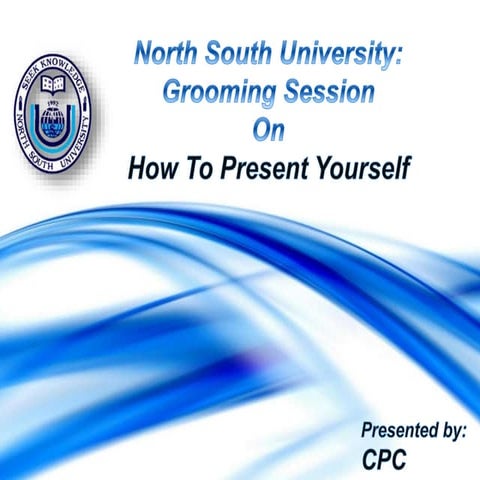 SEEK KNOWLEDGE
1992
NORTH SOUTH UNIVERSITY

North South University:
Grooming Session
On
How To Present Yourself

Presented by:
CPC